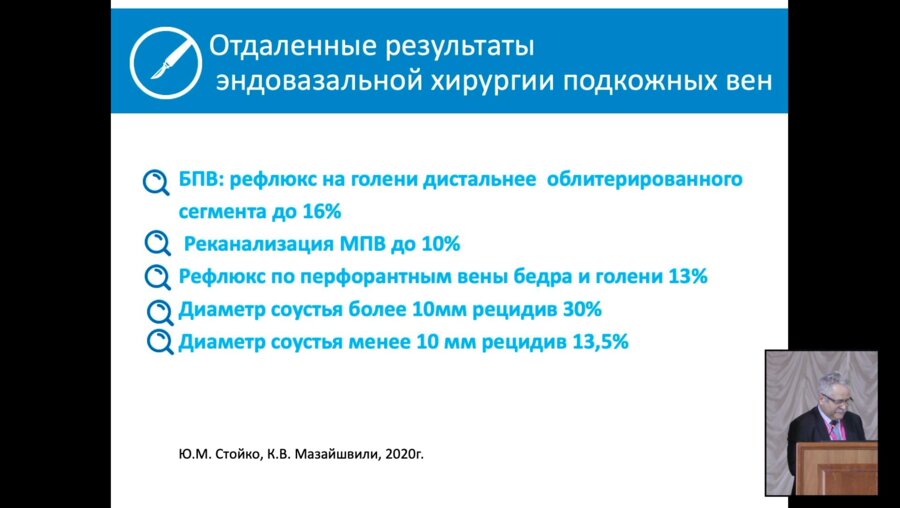 Отдаленные результаты эндовазальной хирургии подкожных вен

БПВ: рефлюкс на голени дистальнее облитерированного сегмента до 16%

Реканализация МПВ до 10%

Рефлюкс по перфорантным вены бедра и голени 13%

Диаметр соустья более 10мм рецидив 30%

Диаметр соустья менее 10 мм рецидив 13,5%

Ю.М. Стойко, К.В. Мазайшвили, 2020г.